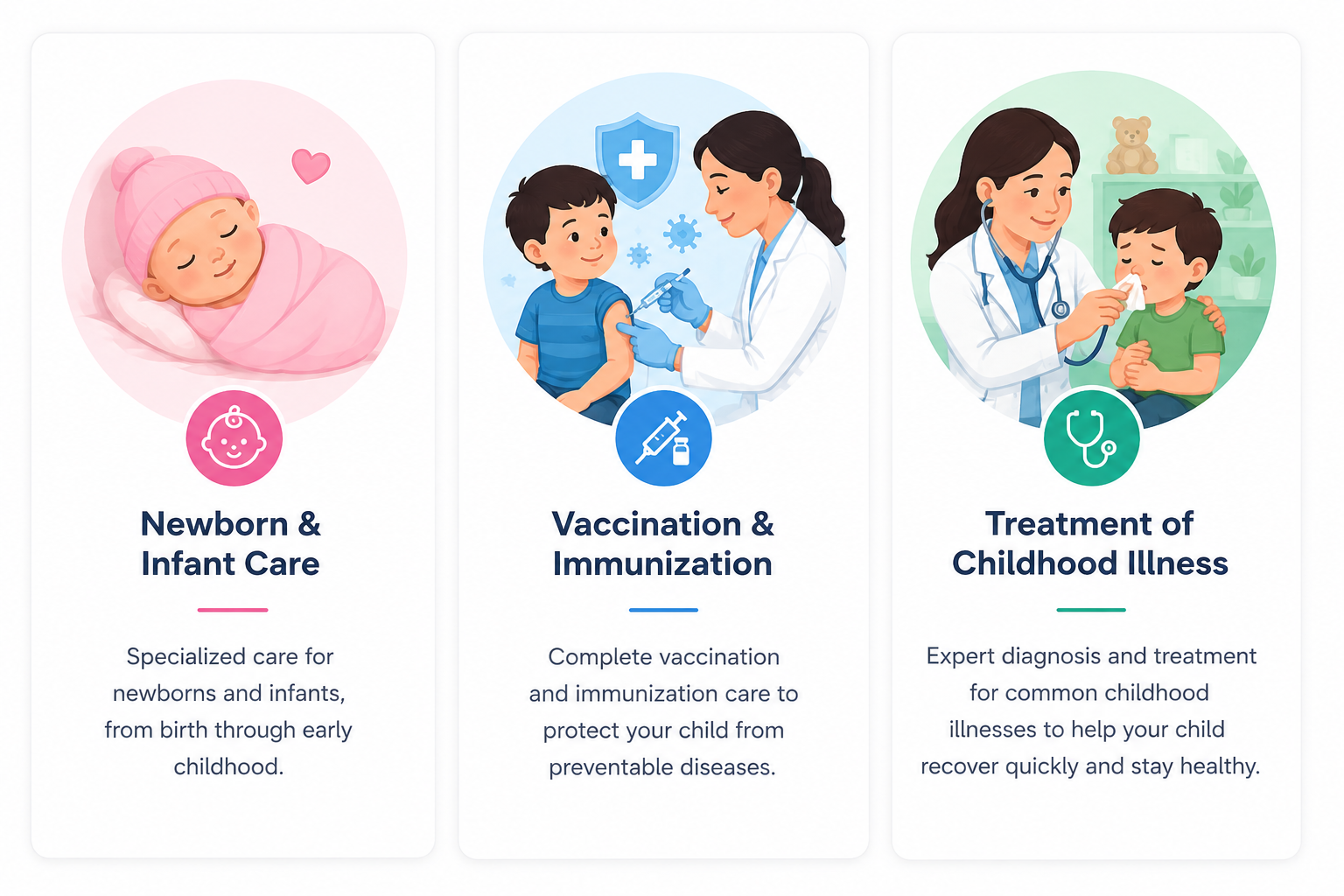 Newborn & Infant Care

Specialized care for newborns and infants, from birth through early childhood.

Vaccination & Immunization

Complete vaccination and immunization care to protect your child from preventable diseases.

Treatment of Childhood Illness

Expert diagnosis and treatment for common childhood illnesses to help your child recover quickly and stay healthy.